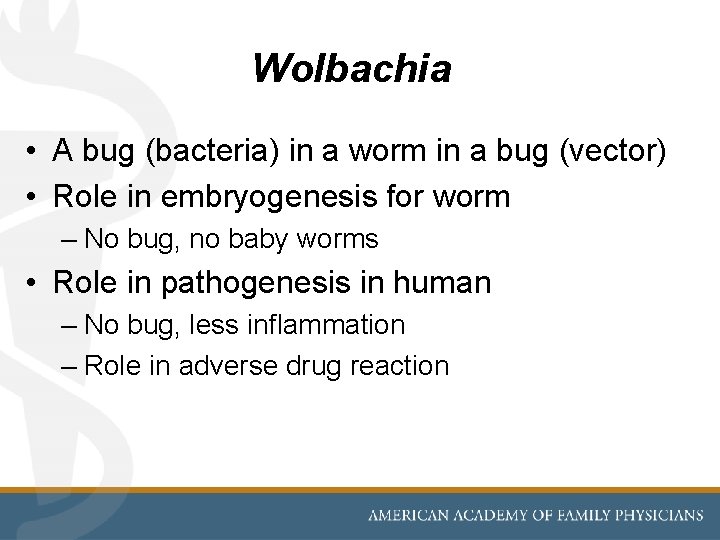 Wolbachia

• A bug (bacteria) in a worm in a bug (vector)
• Role in embryogenesis for worm
– No bug, no baby worms
• Role in pathogenesis in human
– No bug, less inflammation
– Role in adverse drug reaction

AMERICAN ACADEMY OF FAMILY PHYSICIANS